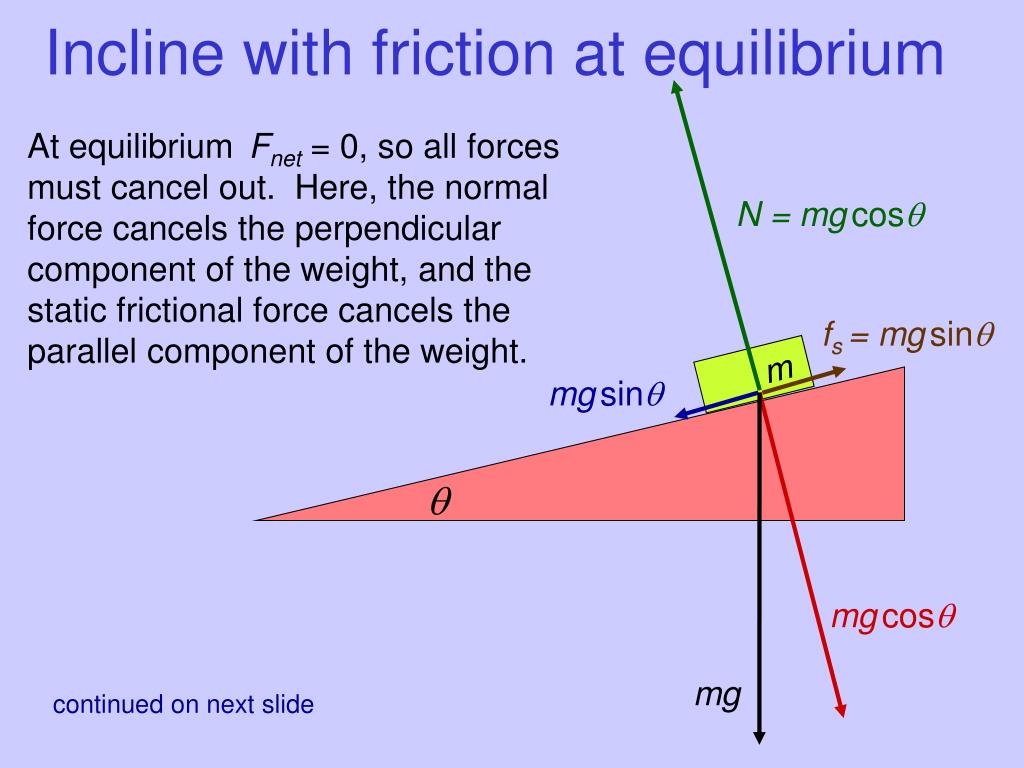 Incline with friction at equilibrium

At equilibrium $F_{net} = 0$, so all forces must cancel out. Here, the normal force cancels the perpendicular component of the weight, and the static frictional force cancels the parallel component of the weight.

$N = mg\cos\theta$

$f_s = mg\sin\theta$

m

$mg\sin\theta$

$\theta$

$mg\cos\theta$

$mg$

continued on next slide